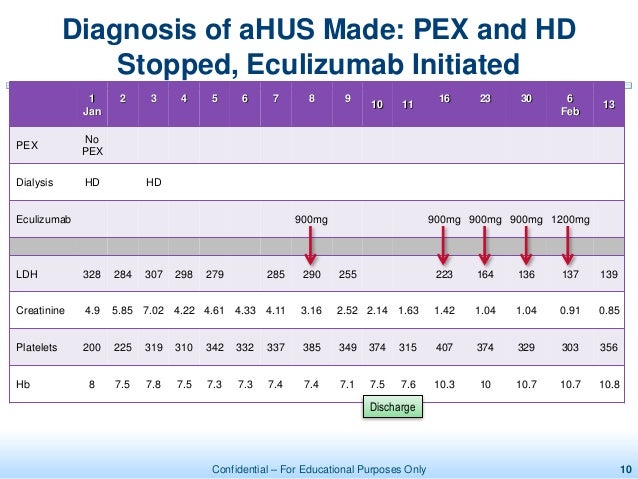 Diagnosis of aHUS Made: PEX and HD Stopped, Eculizumab Initiated

| | 1 Jan | 2 | 3 | 4 | 5 | 6 | 7 | 8 | 9 | 10 | 11 | 16 | 23 | 30 | 6 Feb | 13 |
|---|---|---|---|---|---|---|---|---|---|---|---|---|---|---|---|---|
| PEX | No PEX | | | | | | | | | | | | | | | |
| Dialysis | HD | | HD | | | | | | | | | | | | | |
| Eculizumab | | | | | | | | 900mg | | | | 900mg | 900mg | 900mg | 1200mg | |
| | | | | | | | | | | | | | | | | |
| LDH | 328 | 284 | 307 | 298 | 279 | | 285 | 290 | 255 | | | 223 | 164 | 136 | 137 | 139 |
| Creatinine | 4.9 | 5.85 | 7.02 | 4.22 | 4.61 | 4.33 | 4.11 | 3.16 | 2.52 | 2.14 | 1.63 | 1.42 | 1.04 | 1.04 | 0.91 | 0.85 |
| Platelets | 200 | 225 | 319 | 310 | 342 | 332 | 337 | 385 | 349 | 374 | 315 | 407 | 374 | 329 | 303 | 356 |
| Hb | 8 | 7.5 | 7.8 | 7.5 | 7.3 | 7.3 | 7.4 | 7.4 | 7.1 | 7.5 | 7.6 | 10.3 | 10 | 10.7 | 10.7 | 10.8 |

Discharge

Confidential – For Educational Purposes Only

10